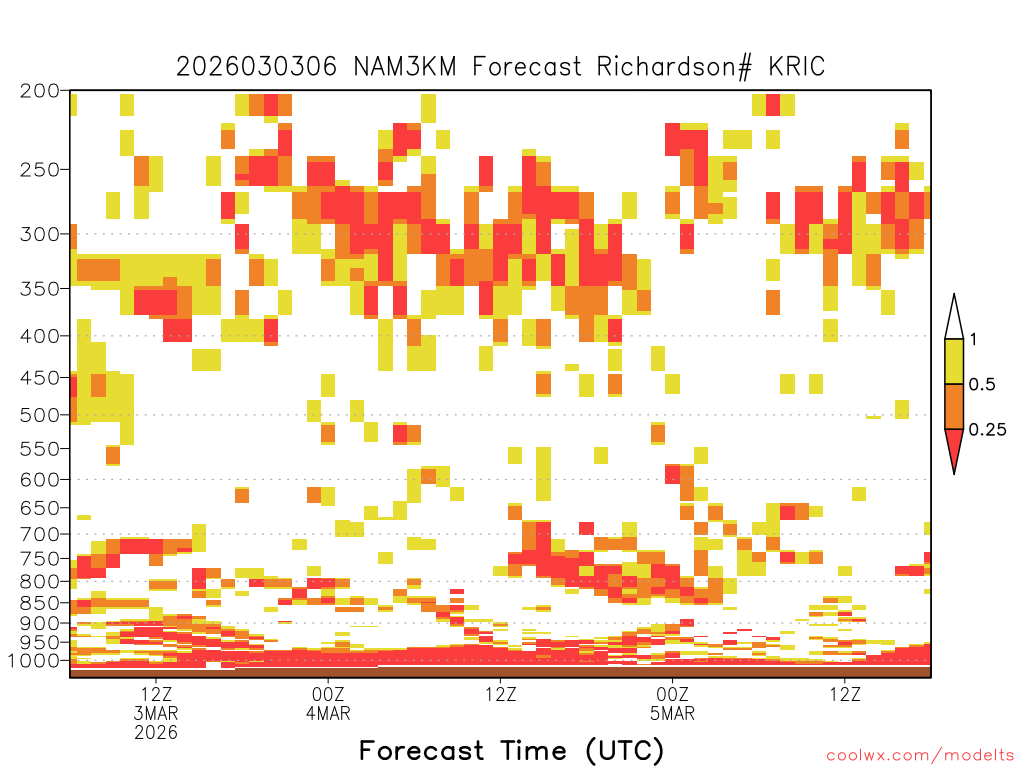 2026030306 NAM3KM Forecast Richardson# KRIC

200
250
300
350
400
450
500
550
600
650
700
750
800
850
900
950
1000

1
0.5
0.25

12Z
3MAR
2026
00Z
4MAR
12Z
00Z
5MAR
12Z

Forecast Time (UTC)

coolwx.com/modelts